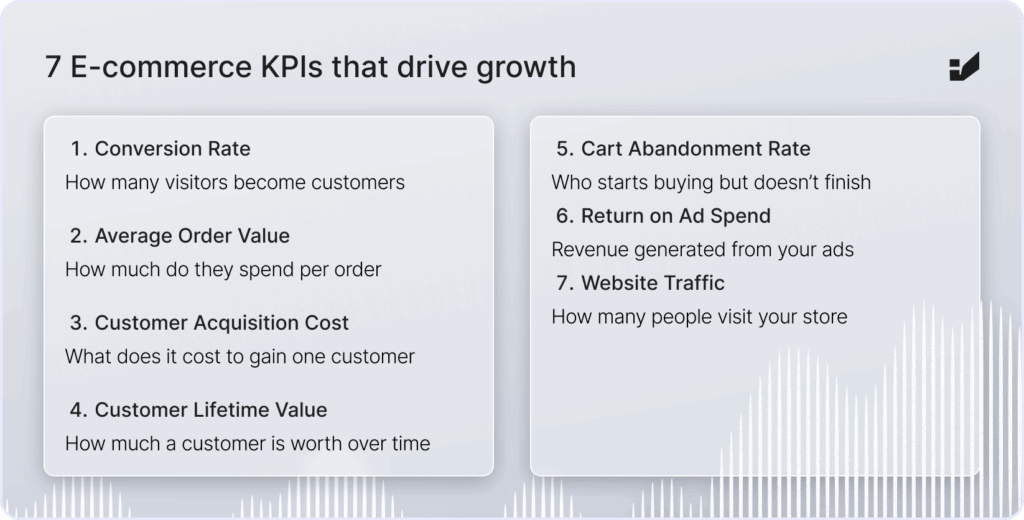 7 E-commerce KPIs that drive growth

1. Conversion Rate
How many visitors become customers

2. Average Order Value
How much do they spend per order

3. Customer Acquisition Cost
What does it cost to gain one customer

4. Customer Lifetime Value
How much a customer is worth over time

5. Cart Abandonment Rate
Who starts buying but doesn't finish

6. Return on Ad Spend
Revenue generated from your ads

7. Website Traffic
How many people visit your store